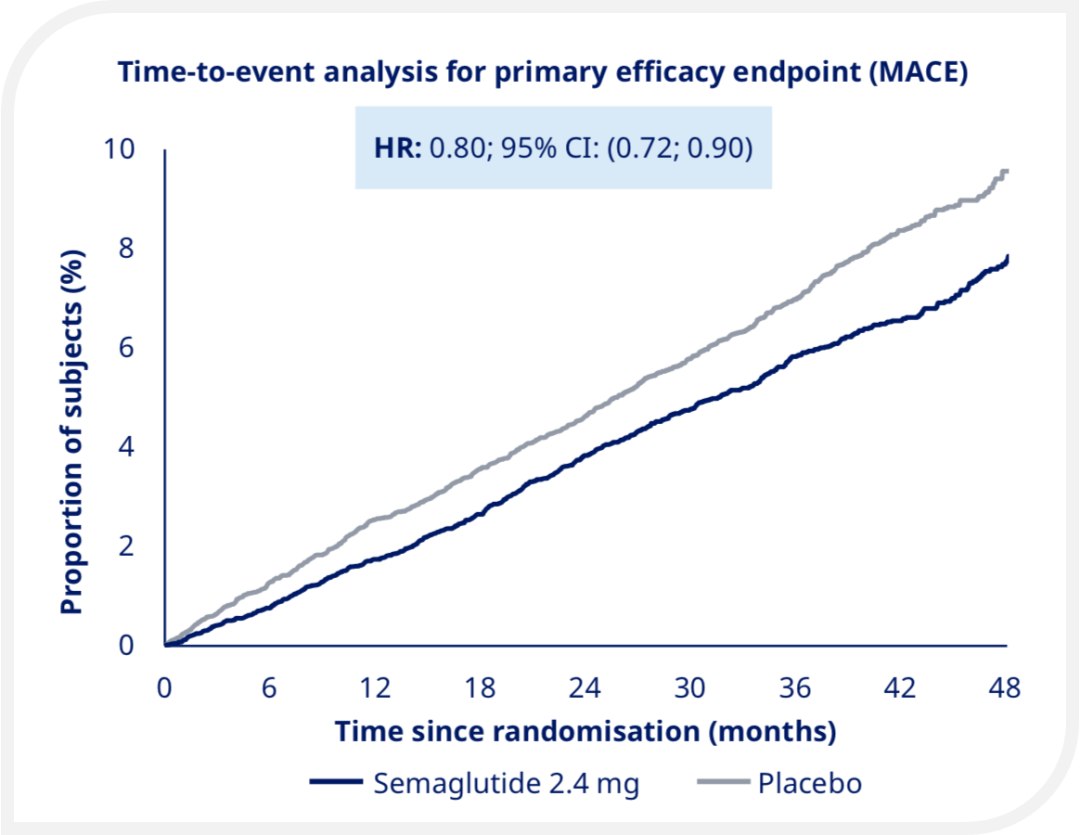 Time-to-event analysis for primary efficacy endpoint (MACE)

HR: 0.80; 95% CI: (0.72; 0.90)

Proportion of subjects (%)

10
8
6
4
2
0

0 6 12 18 24 30 36 42 48

Time since randomisation (months)

Semaglutide 2.4 mg Placebo